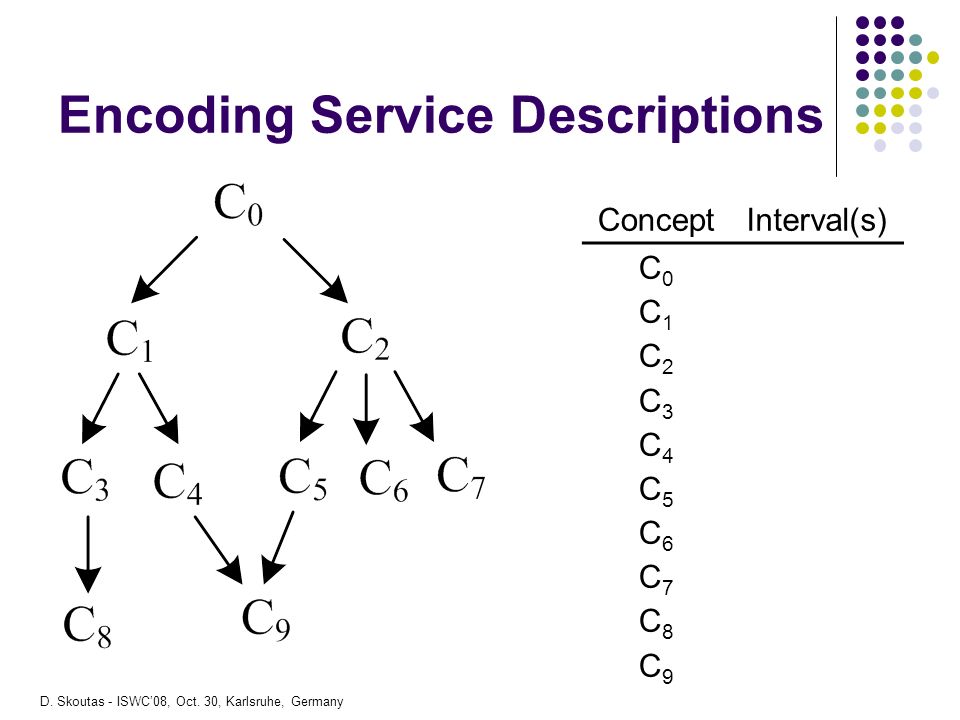 Encoding Service Descriptions

$C_0$

$C_1$ $C_2$

$C_3$ $C_4$ $C_5$ $C_6$ $C_7$

$C_8$ $C_9$

| Concept | Interval(s) |
|---|---|
| $C_0$ | |
| $C_1$ | |
| $C_2$ | |
| $C_3$ | |
| $C_4$ | |
| $C_5$ | |
| $C_6$ | |
| $C_7$ | |
| $C_8$ | |
| $C_9$ | |

D. Skoutas - ISWC'08, Oct. 30, Karlsruhe, Germany